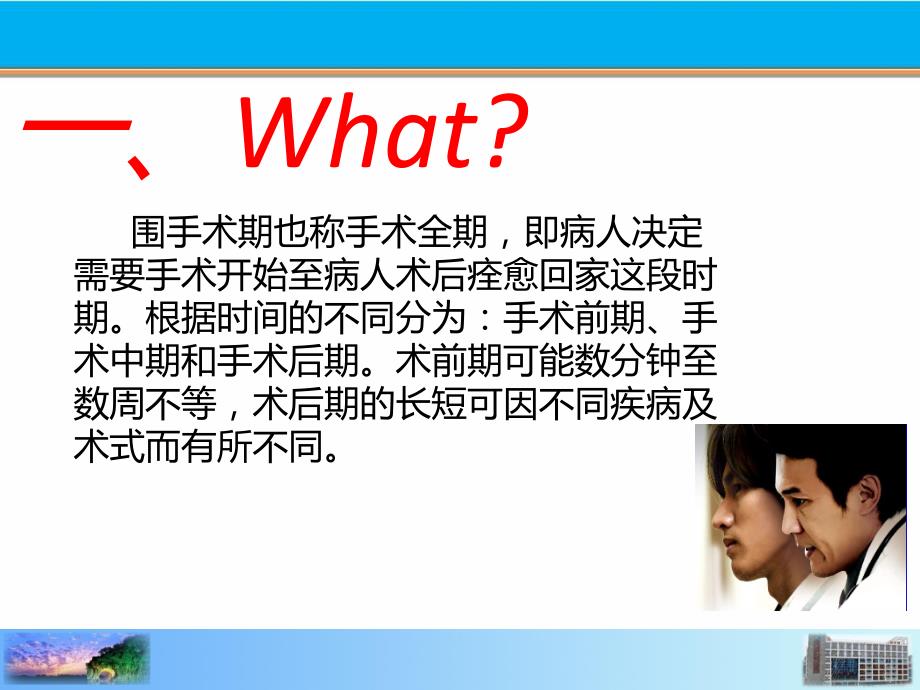 一、What?

围手术期也称手术全期，即病人决定需要手术开始至病人术后痊愈回家这段时期。根据时间的不同分为：手术前期、手术中期和手术后期。术前期可能数分钟至数周不等，术后期的长短可因不同疾病及术式而有所不同。